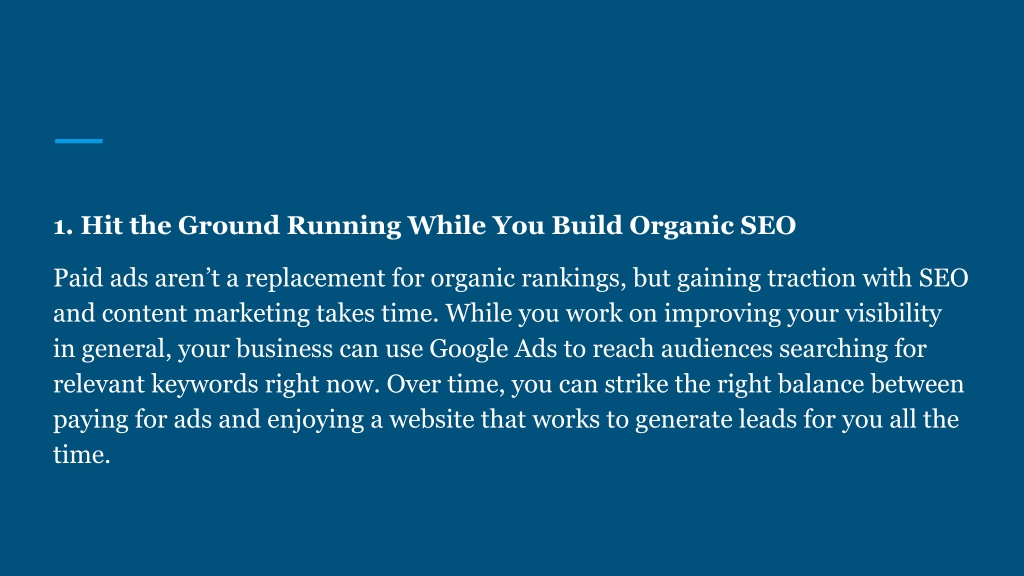 1. Hit the Ground Running While You Build Organic SEO

Paid ads aren’t a replacement for organic rankings, but gaining traction with SEO and content marketing takes time. While you work on improving your visibility in general, your business can use Google Ads to reach audiences searching for relevant keywords right now. Over time, you can strike the right balance between paying for ads and enjoying a website that works to generate leads for you all the time.